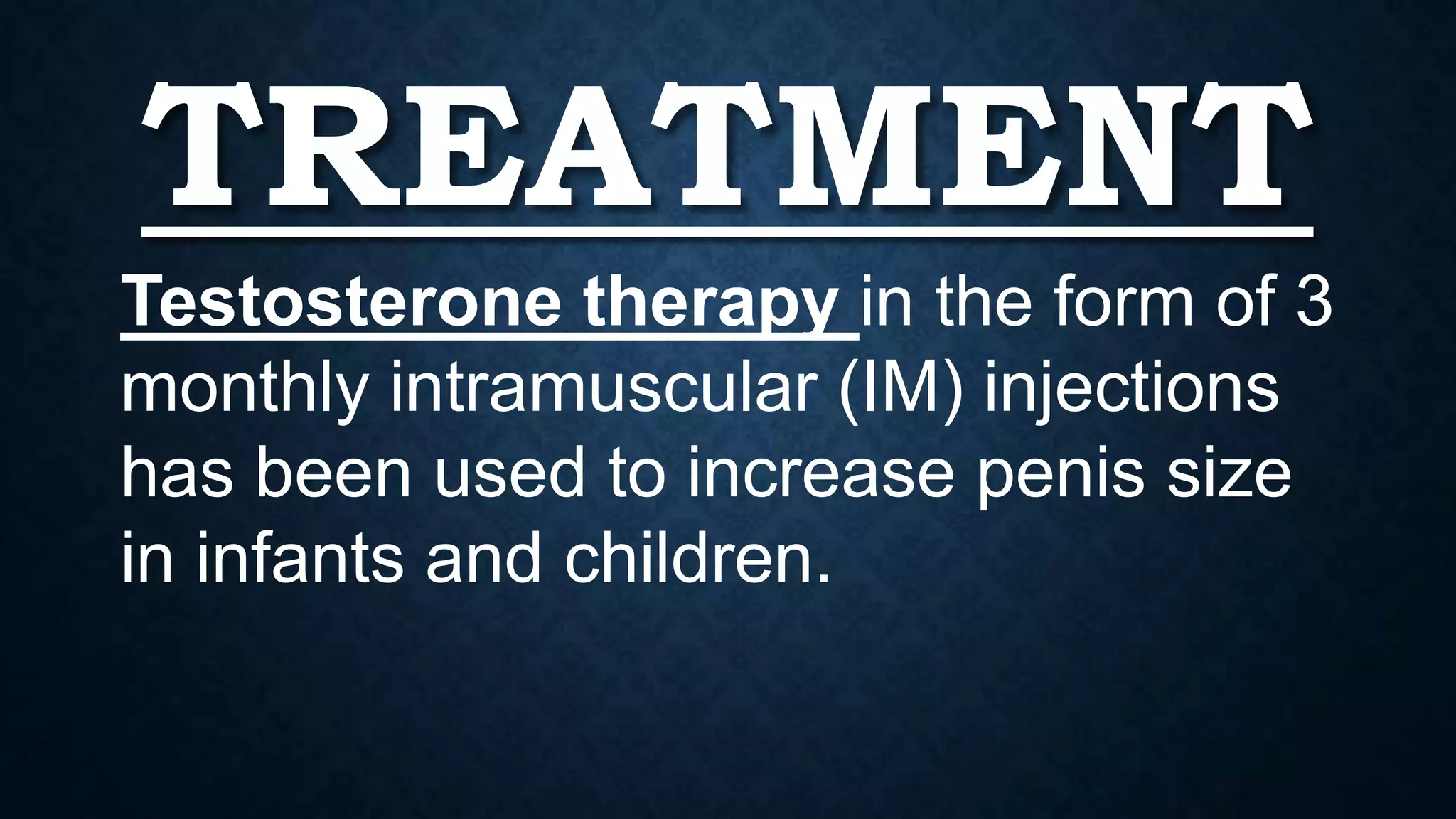 TREATMENT

Testosterone therapy in the form of 3 monthly intramuscular (IM) injections has been used to increase penis size in infants and children.